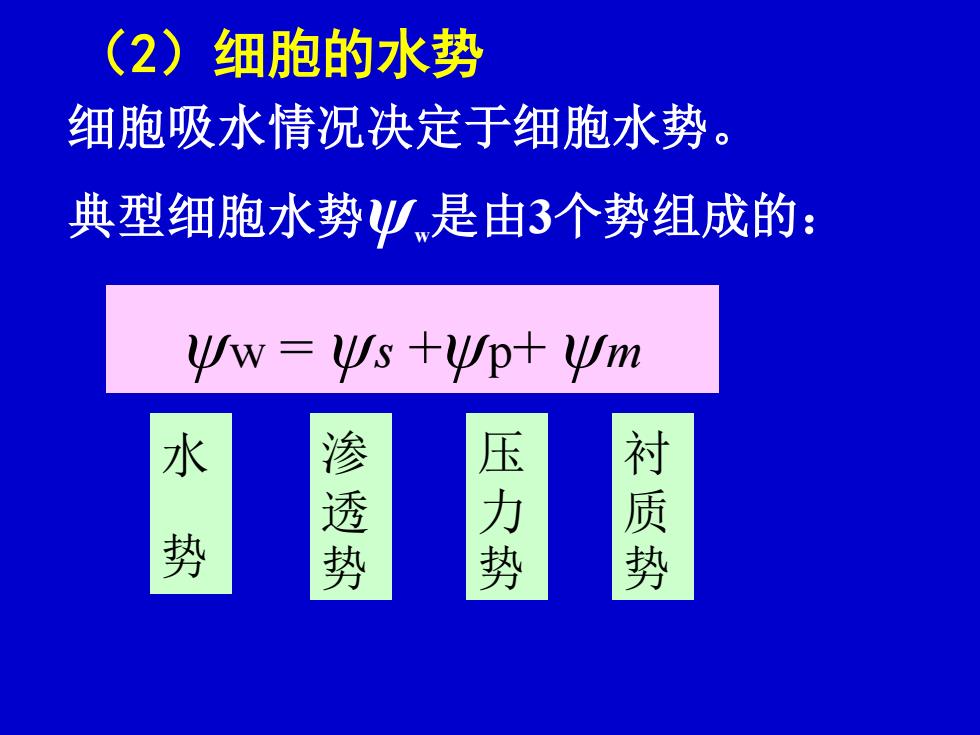 （2）细胞的水势

细胞吸水情况决定于细胞水势。

典型细胞水势$\psi_w$是由3个势组成的：

$\psi w = \psi s + \psi p + \psi m$

水势

渗透势

压力势

衬质势